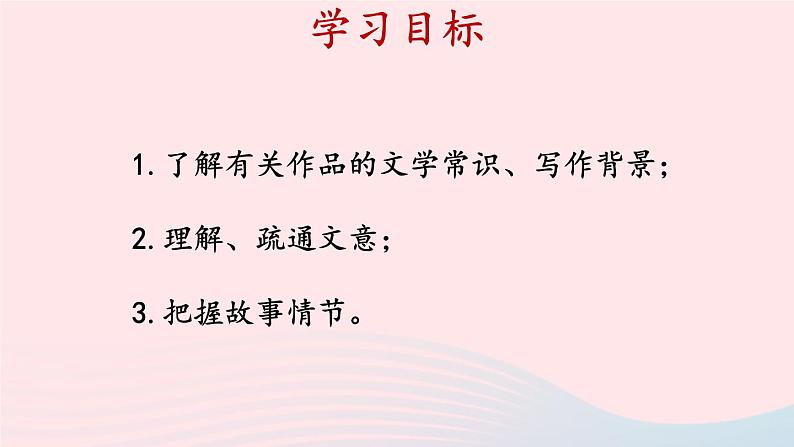 学习目标

1. 了解有关作品的文学常识、写作背景；

2. 理解、疏通文意；

3. 把握故事情节。